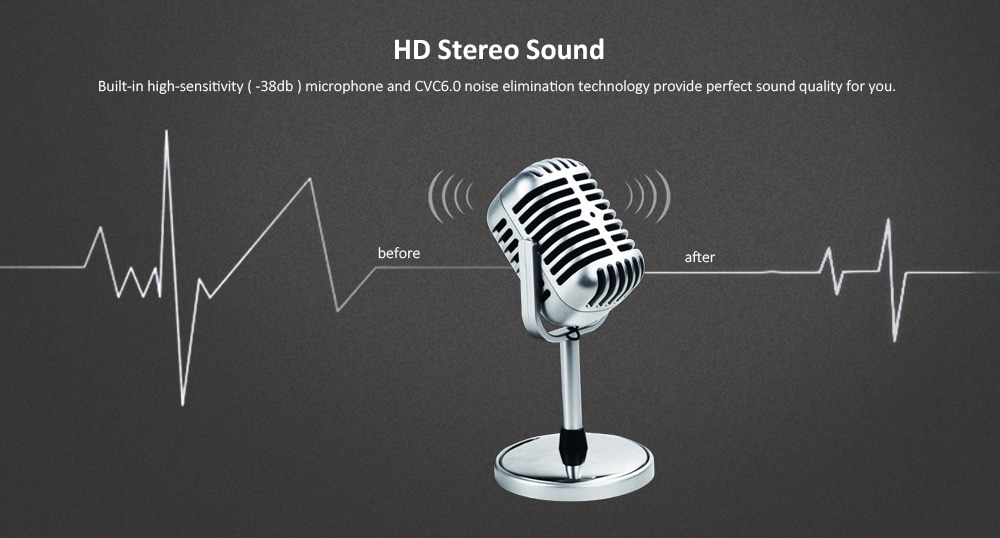 HD Stereo Sound

Built-in high-sensitivity ( -38db ) microphone and CVC6.0 noise elimination technology provide perfect sound quality for you.

before

after